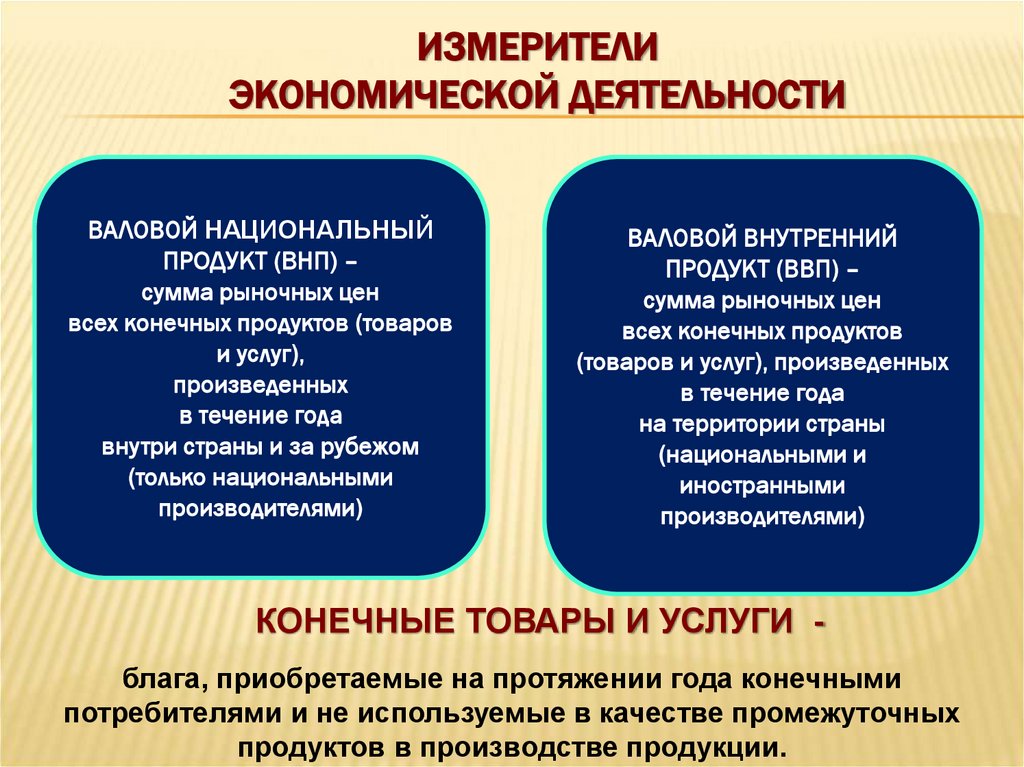 ИЗМЕРИТЕЛИ
ЭКОНОМИЧЕСКОЙ ДЕЯТЕЛЬНОСТИ

ВАЛОВОЙ НАЦИОНАЛЬНЫЙ ПРОДУКТ (ВНП) – сумма рыночных цен всех конечных продуктов (товаров и услуг), произведенных в течение года внутри страны и за рубежом (только национальными производителями)

ВАЛОВОЙ ВНУТРЕННИЙ ПРОДУКТ (ВВП) – сумма рыночных цен всех конечных продуктов (товаров и услуг), произведенных в течение года на территории страны (национальными и иностранными производителями)

КОНЕЧНЫЕ ТОВАРЫ И УСЛУГИ -

блага, приобретаемые на протяжении года конечными потребителями и не используемые в качестве промежуточных продуктов в производстве продукции.